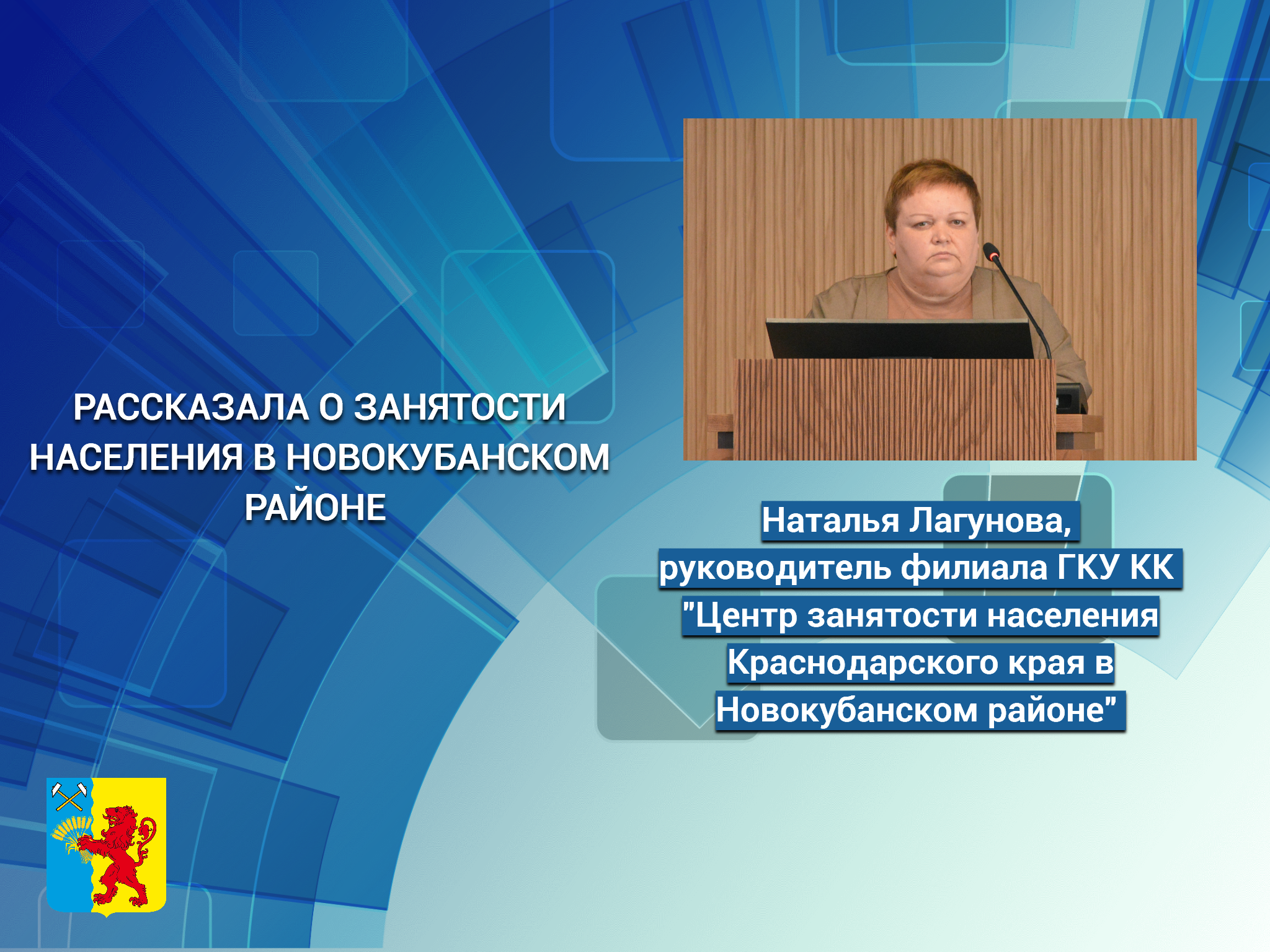 РАССКАЗАЛА О ЗАНЯТОСТИ НАСЕЛЕНИЯ В НОВОКУБАНСКОМ РАЙОНЕ

Наталья Лагунова, руководитель филиала ГКУ КК "Центр занятости населения Краснодарского края в Новокубанском районе"